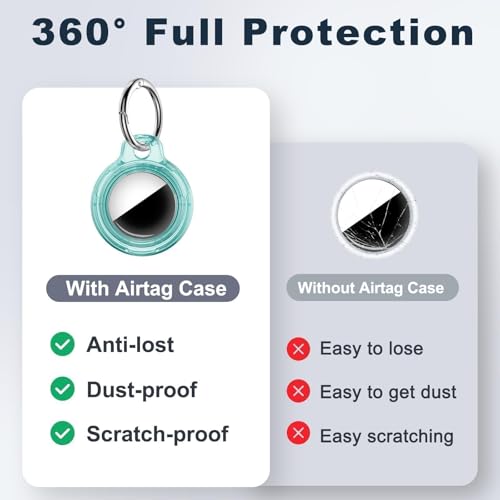 360° Full Protection

With Airtag Case

Anti-lost

Dust-proof

Scratch-proof

Without Airtag Case

Easy to lose

Easy to get dust

Easy scratching